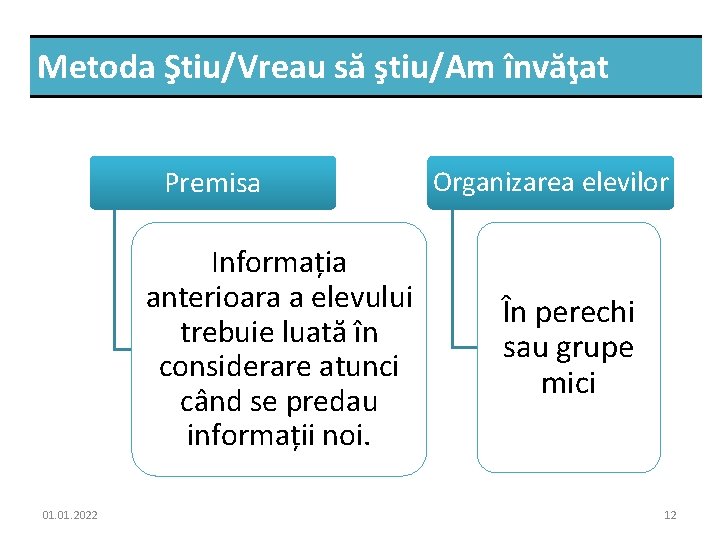 Metoda Ştiu/Vreau să ştiu/Am învăţat

Premisa

Informația anterioara a elevului trebuie luată în considerare atunci când se predau informații noi.

Organizarea elevilor

În perechi sau grupe mici

01.01.2022

12